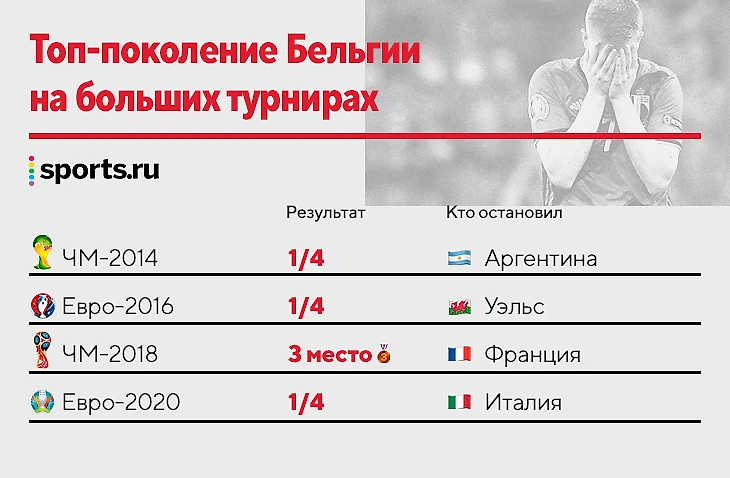 Топ-поколение Бельгии на больших турнирах

sports.ru

|  | Результат | Кто остановил |
|---|---|---|
| ЧМ-2014 | 1/4 | Аргентина |
| Евро-2016 | 1/4 | Уэльс |
| ЧМ-2018 | 3 место | Франция |
| Евро-2020 | 1/4 | Италия |